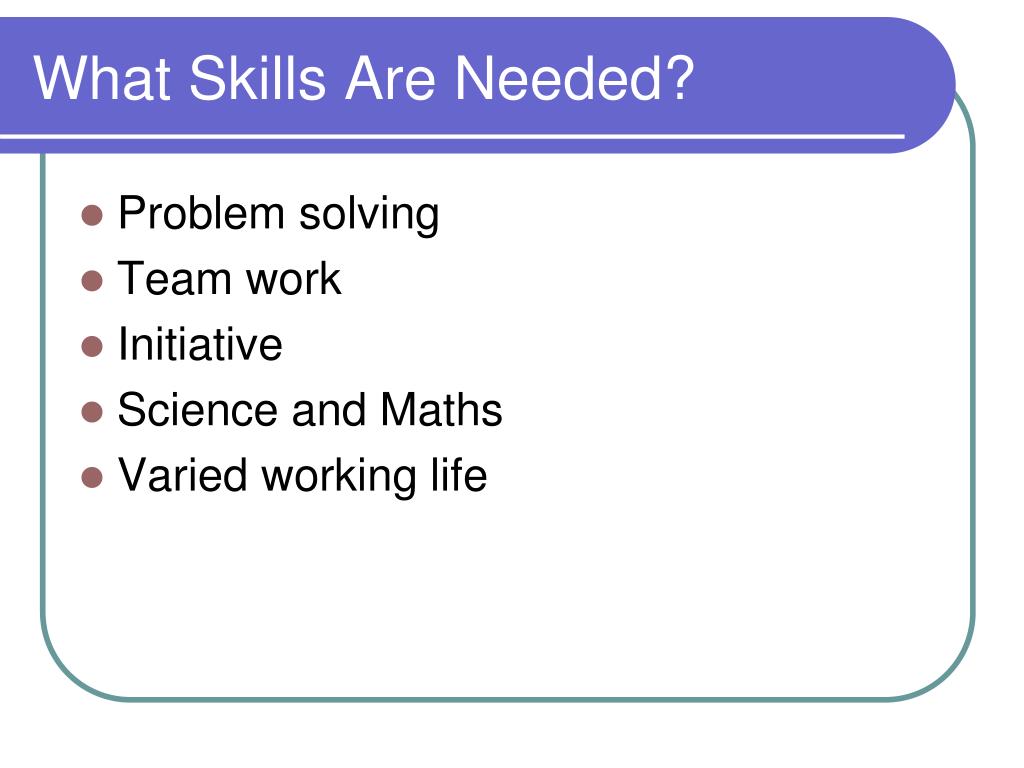 What Skills Are Needed?

- Problem solving
- Team work
- Initiative
- Science and Maths
- Varied working life